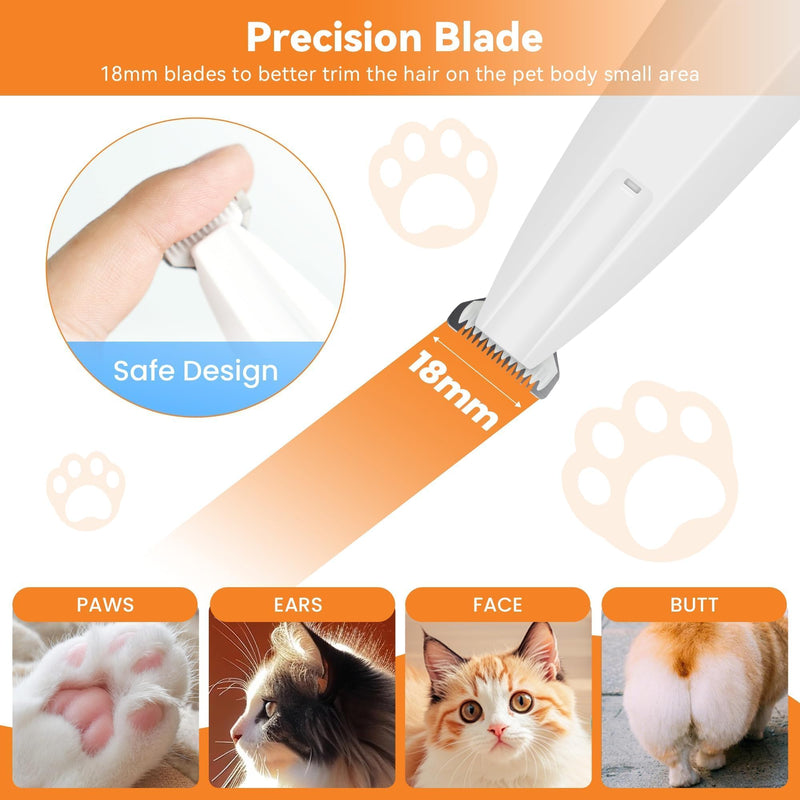 Precision Blade

18mm blades to better trim the hair on the pet body small area

Safe Design

18mm

PAWS

EARS

FACE

BUTT